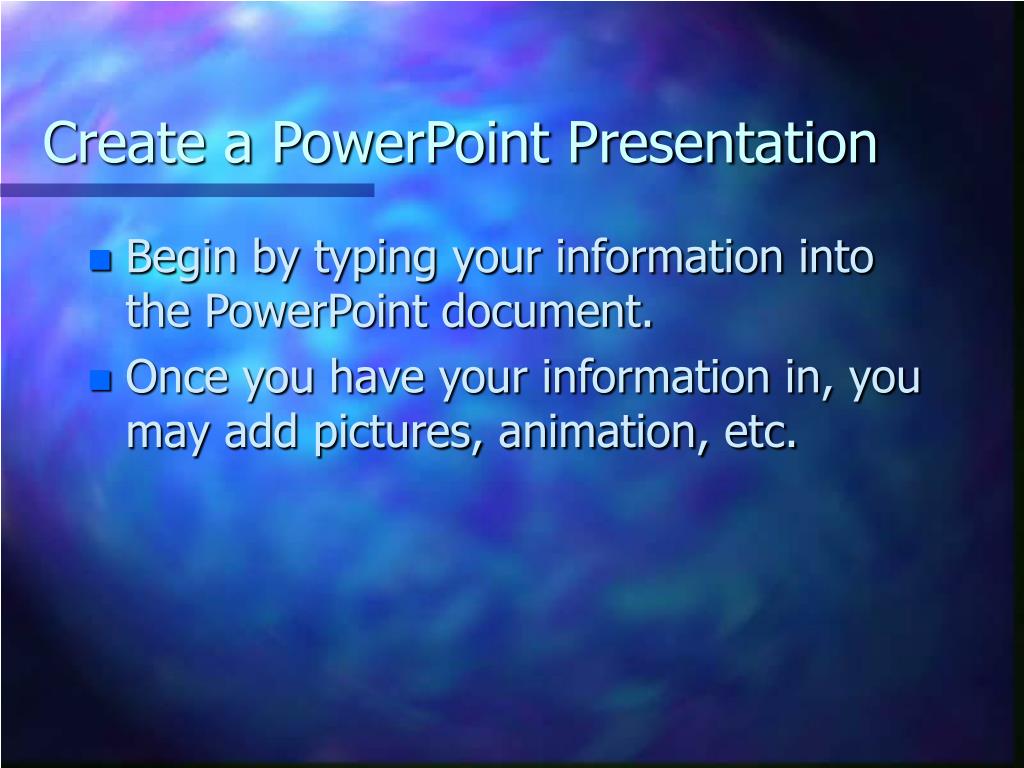 Create a PowerPoint Presentation

- Begin by typing your information into the PowerPoint document.
- Once you have your information in, you may add pictures, animation, etc.